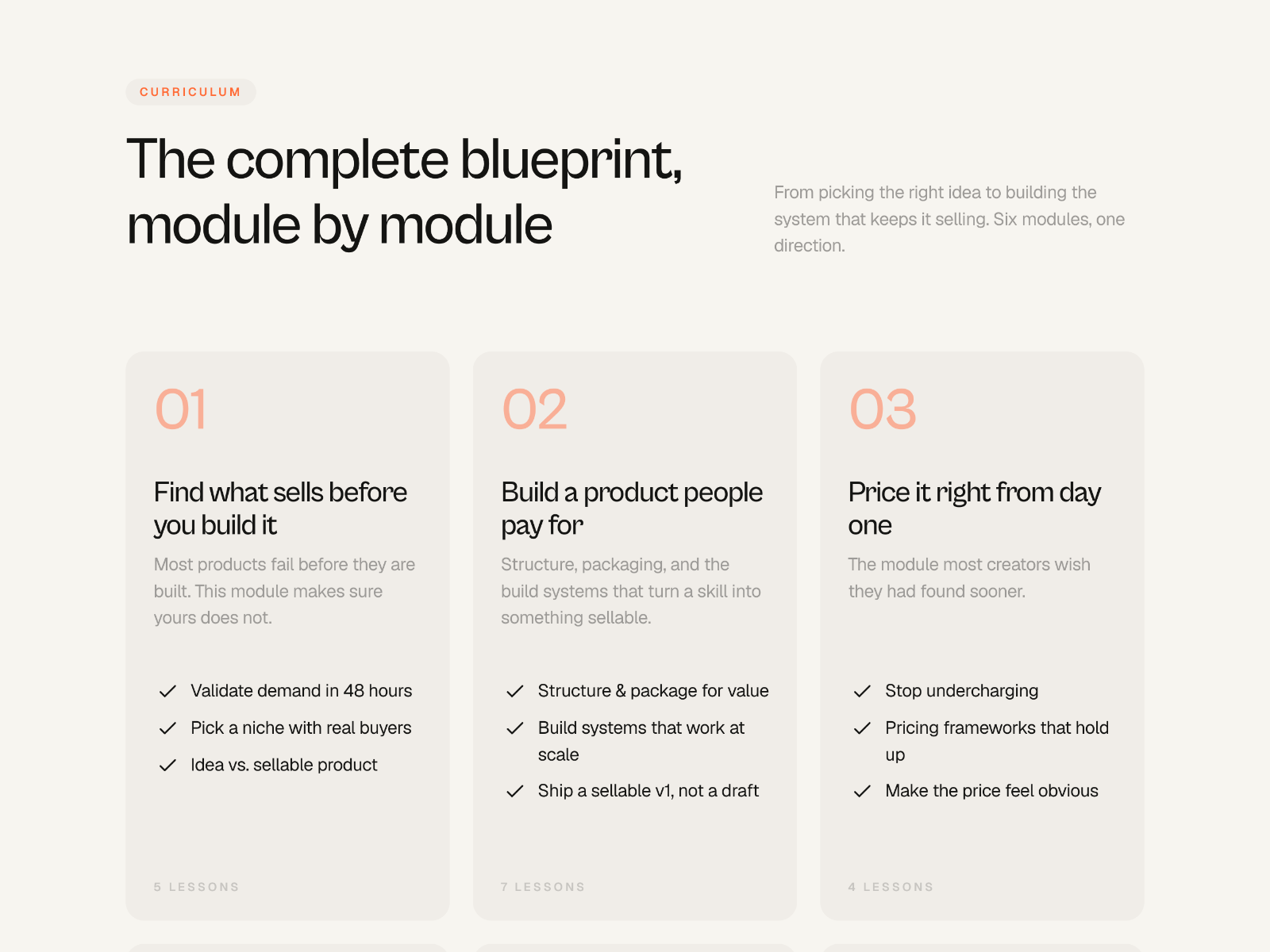 CURRICULUM

The complete blueprint, module by module

From picking the right idea to building the system that keeps it selling. Six modules, one direction.

01

Find what sells before you build it

Most products fail before they are built. This module makes sure yours does not.

Validate demand in 48 hours

Pick a niche with real buyers

Idea vs. sellable product

5 LESSONS

02

Build a product people pay for

Structure, packaging, and the build systems that turn a skill into something sellable.

Structure & package for value

Build systems that work at scale

Ship a sellable v1, not a draft

7 LESSONS

03

Price it right from day one

The module most creators wish they had found sooner.

Stop undercharging

Pricing frameworks that hold up

Make the price feel obvious

4 LESSONS